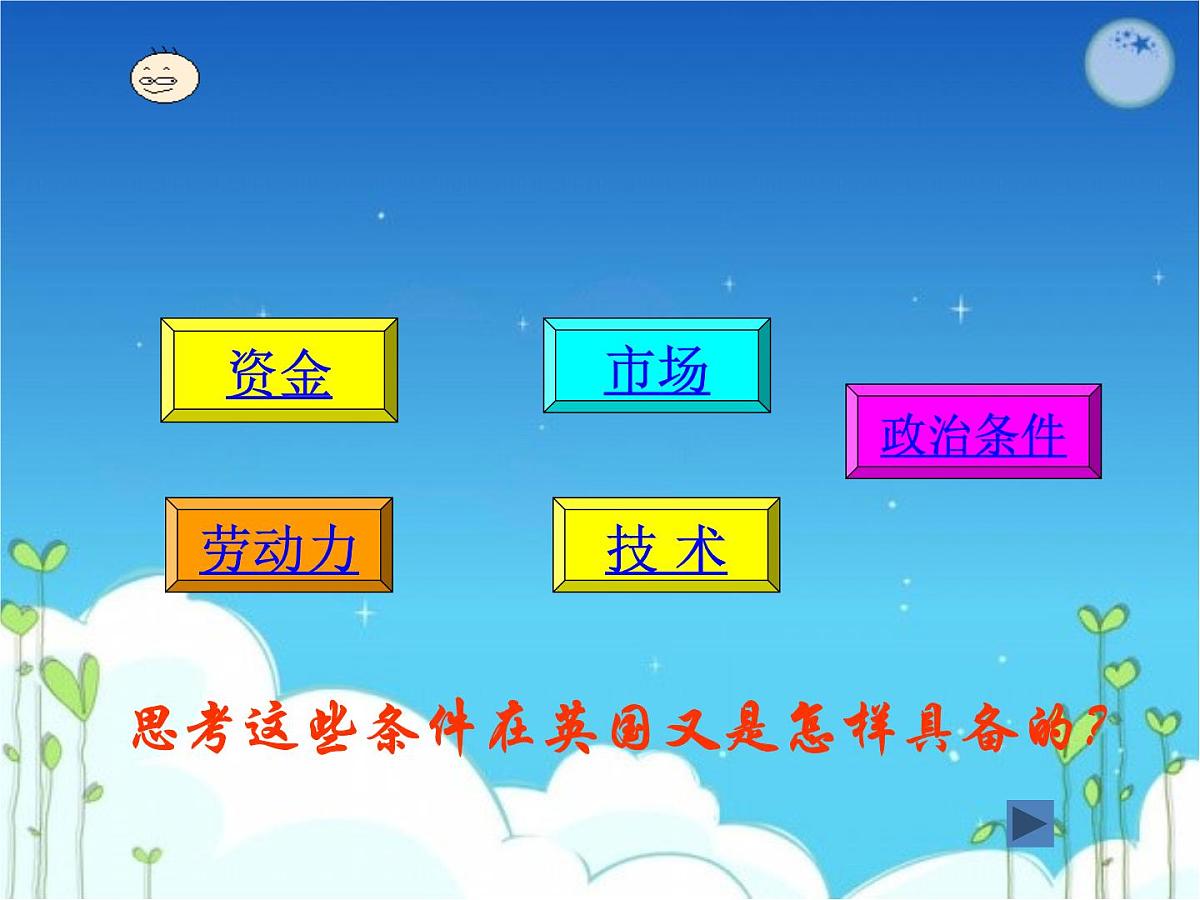 资金

市场

政治条件

劳动力

技 术

思考这些条件在英国又是怎样具备的?